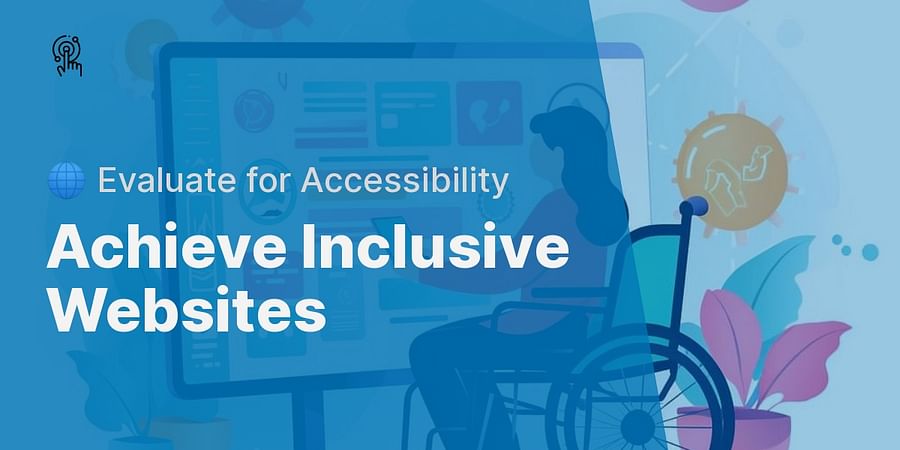 🌐 Evaluate for Accessibility

Achieve Inclusive Websites